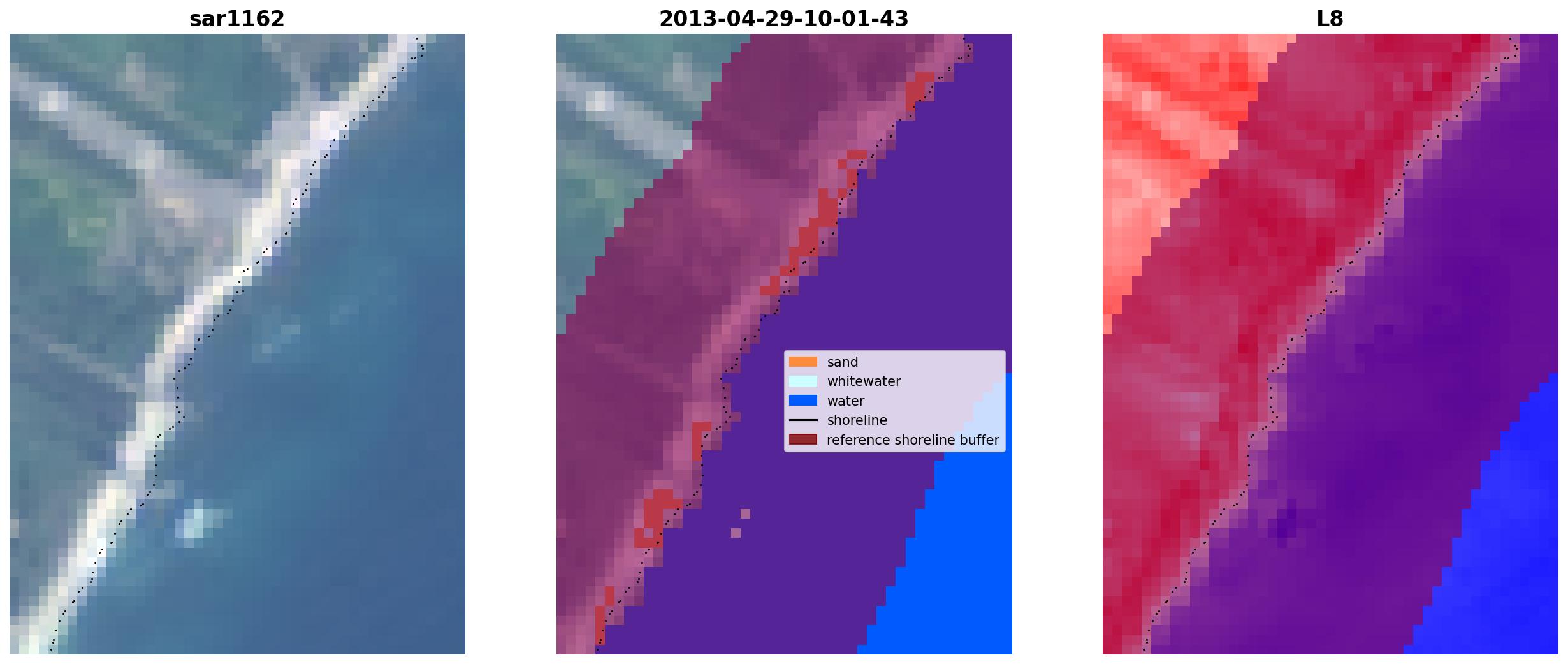 sar1162

2013-04-29-10-01-43

sand
whitewater
water
shoreline
reference shoreline buffer

L8